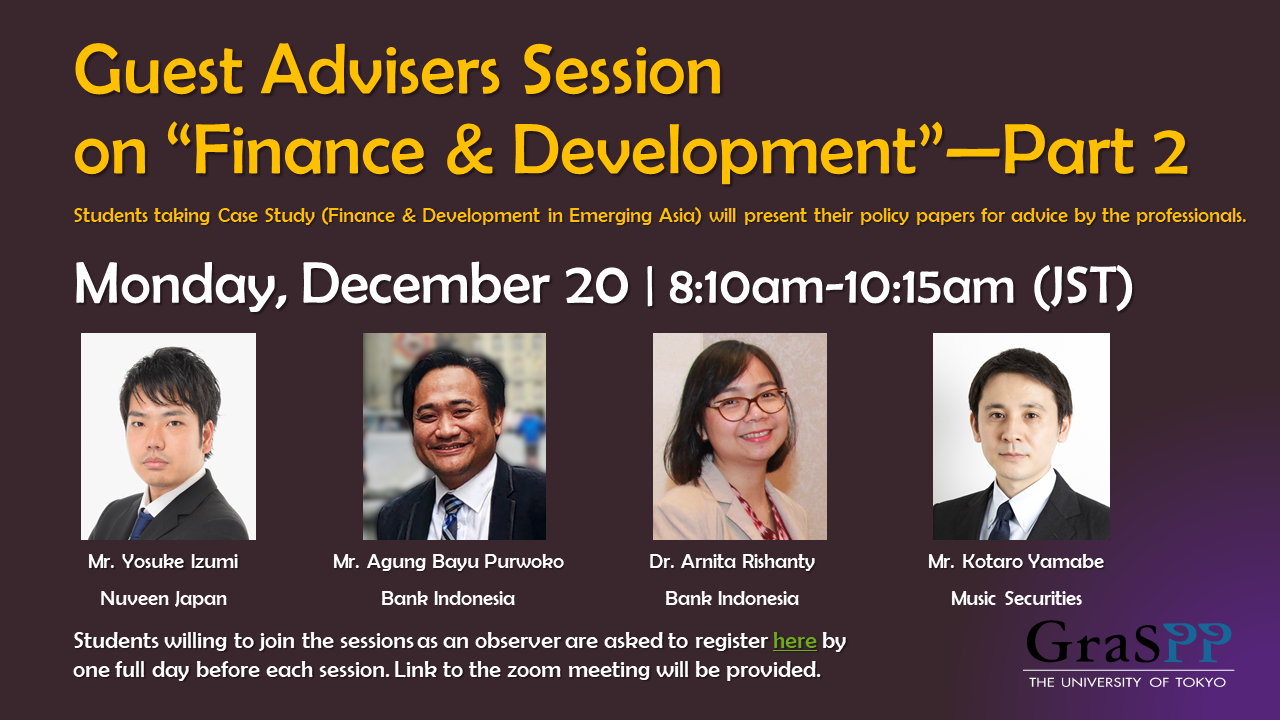 Guest Advisers Session on “Finance & Development”—Part 2

Students taking Case Study (Finance & Development in Emerging Asia) will present their policy papers for advice by the professionals.

Monday, December 20 | 8:10am-10:15am (JST)

Mr. Yosuke Izumi
Nuveen Japan

Mr. Agung Bayu Purwoko
Bank Indonesia

Dr. Arnita Rishanty
Bank Indonesia

Mr. Kotaro Yamabe
Music Securities

Students willing to join the sessions as an observer are asked to register here by one full day before each session. Link to the zoom meeting will be provided.

GraSPP
THE UNIVERSITY OF TOKYO